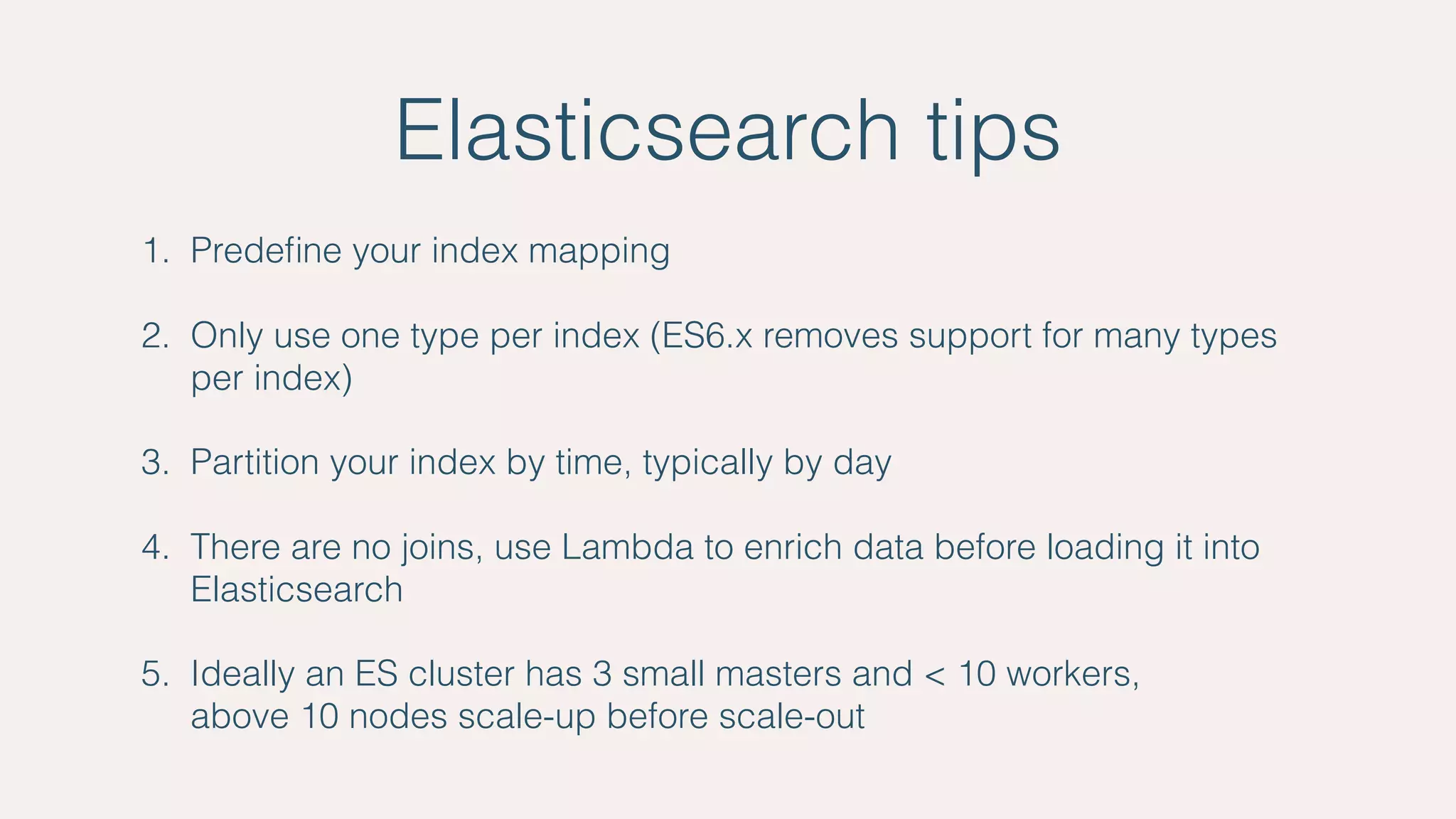 Elasticsearch tips

1. Predefine your index mapping

2. Only use one type per index (ES6.x removes support for many types per index)

3. Partition your index by time, typically by day

4. There are no joins, use Lambda to enrich data before loading it into Elasticsearch

5. Ideally an ES cluster has 3 small masters and < 10 workers, above 10 nodes scale-up before scale-out